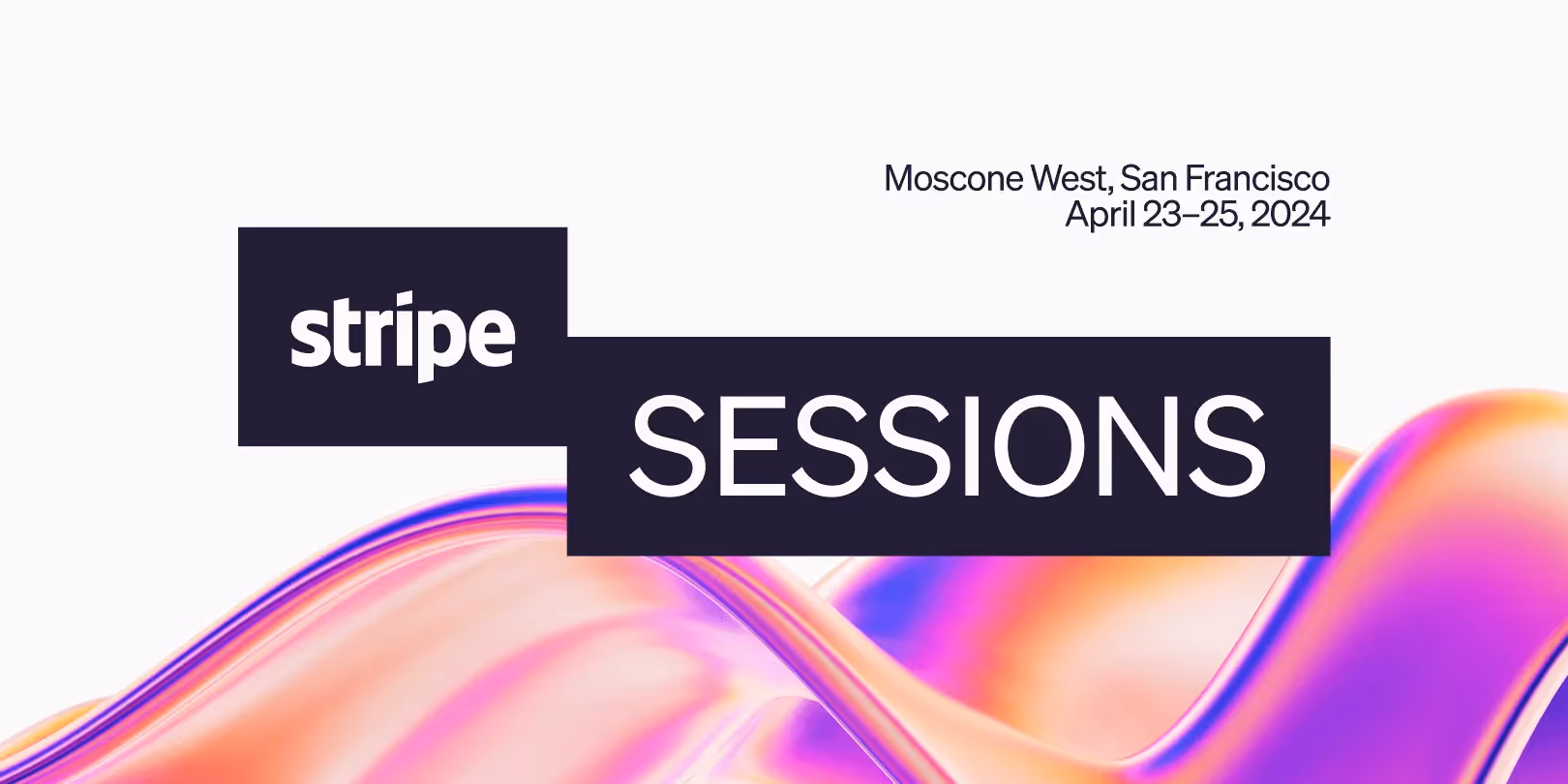 Moscone West, San Francisco
April 23–25, 2024

stripe

SESSIONS